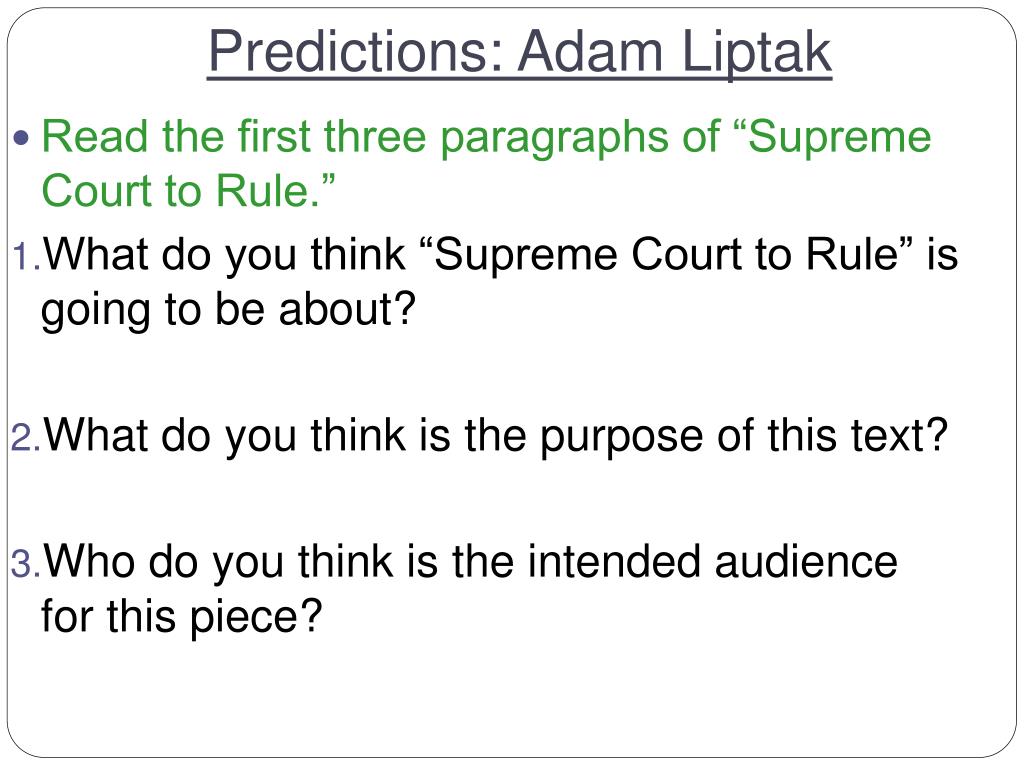 Predictions: Adam Liptak

• Read the first three paragraphs of “Supreme Court to Rule.”

1. What do you think “Supreme Court to Rule” is going to be about?

2. What do you think is the purpose of this text?

3. Who do you think is the intended audience for this piece?